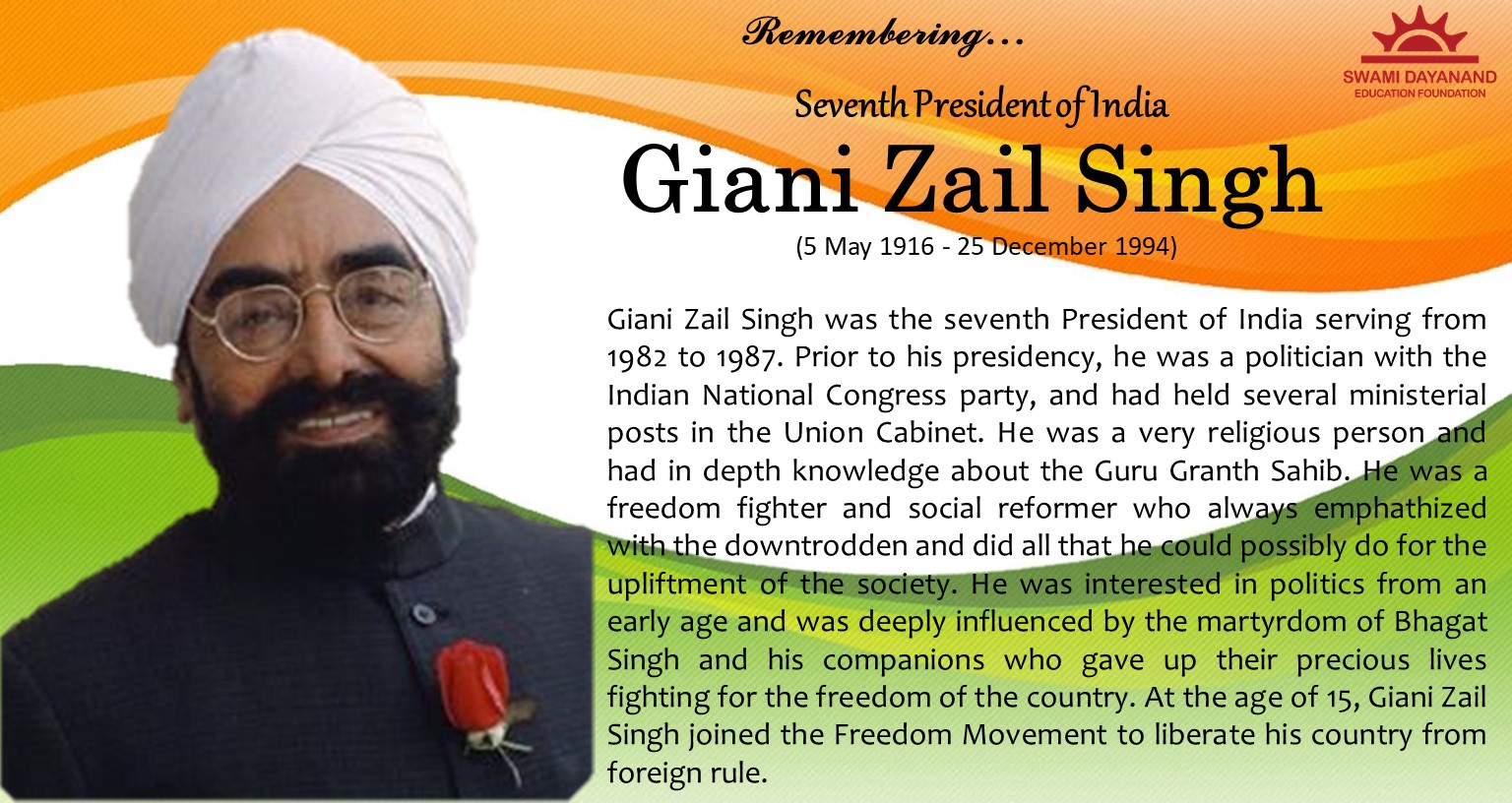 Remembering...

SWAMI DAYANAND
EDUCATION FOUNDATION

Seventh President of India

Giani Zail Singh

(5 May 1916 - 25 December 1994)

Giani Zail Singh was the seventh President of India serving from 1982 to 1987. Prior to his presidency, he was a politician with the Indian National Congress party, and had held several ministerial posts in the Union Cabinet. He was a very religious person and had in depth knowledge about the Guru Granth Sahib. He was a freedom fighter and social reformer who always emphathized with the downtrodden and did all that he could possibly do for the upliftment of the society. He was interested in politics from an early age and was deeply influenced by the martyrdom of Bhagat Singh and his companions who gave up their precious lives fighting for the freedom of the country. At the age of 15, Giani Zail Singh joined the Freedom Movement to liberate his country from foreign rule.